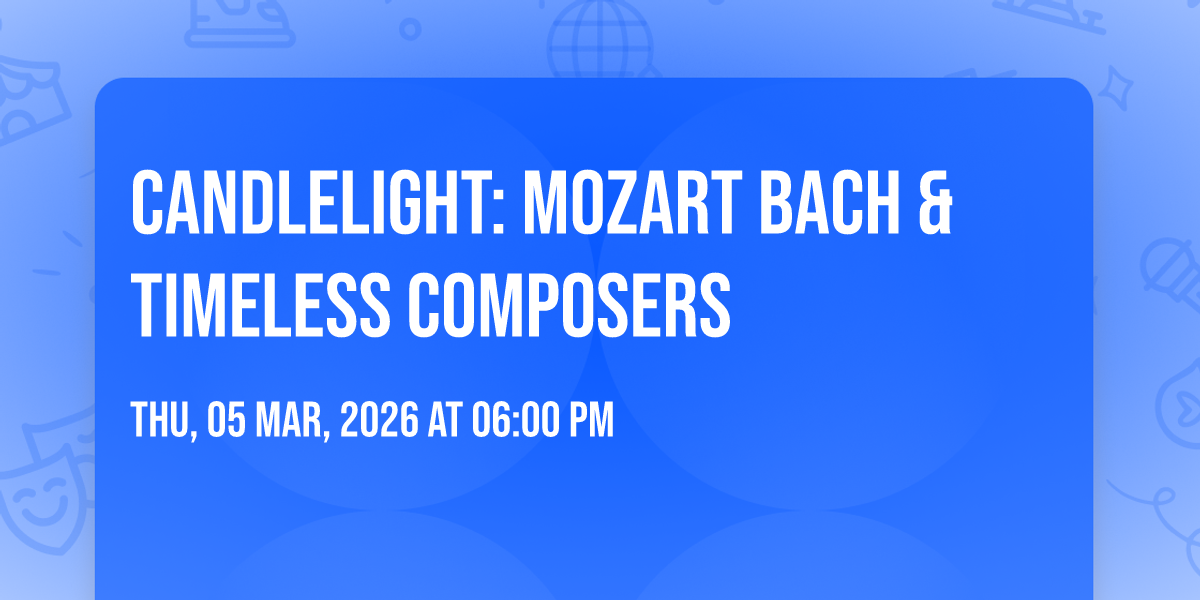 CANDLELIGHT: MOZART BACH & TIMELESS COMPOSERS

THU, 05 MAR, 2026 AT 06:00 PM